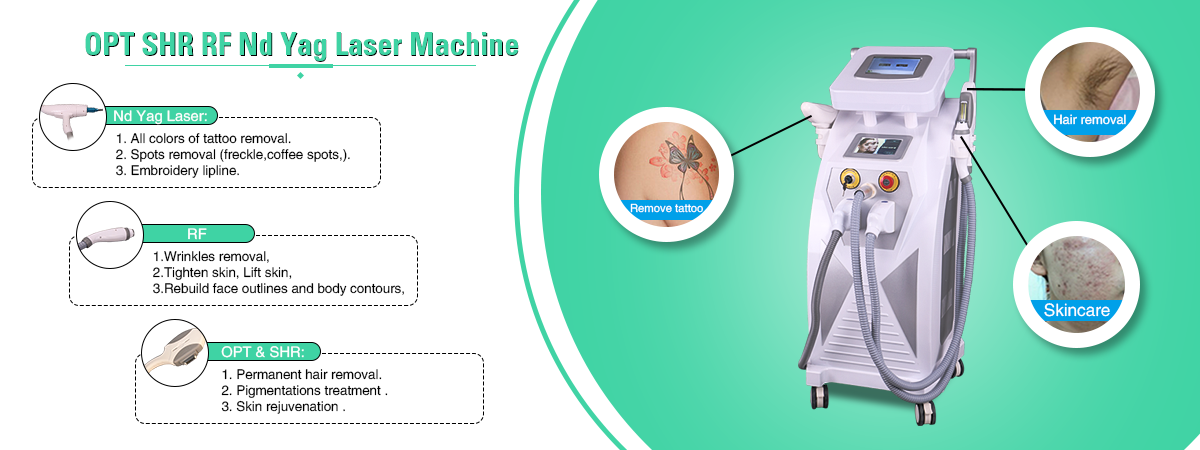 OPT SHR RF Nd Yag Laser Machine

Nd Yag Laser:
1. All colors of tattoo removal.
2. Spots removal (freckle,coffee spots,).
3. Embroidery lipline.

RF
1.Wrinkles removal,
2.Tighten skin, Lift skin,
3.Rebuild face outlines and body contours,

OPT & SHR:
1. Permanent hair removal.
2. Pigmentations treatment .
3. Skin rejuvenation .

Remove tattoo

Hair removal

Skincare